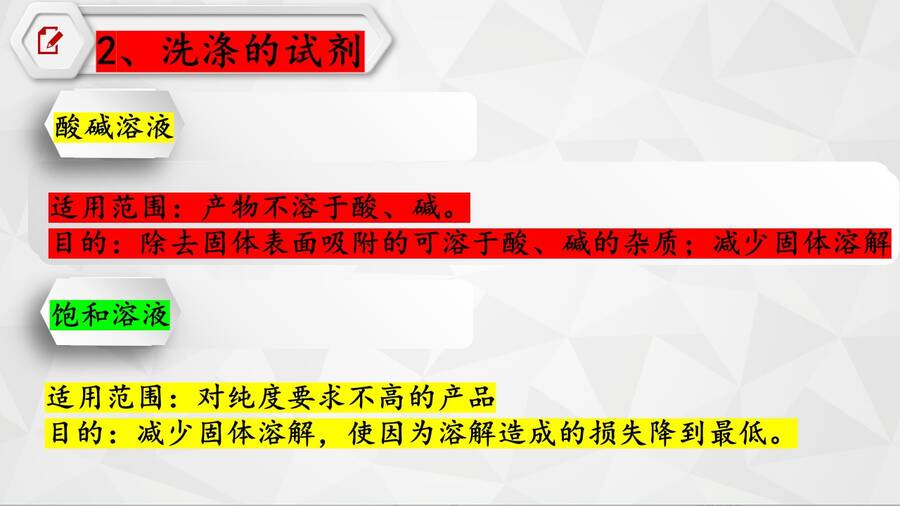 2、洗涤的试剂

酸碱溶液

适用范围：产物不溶于酸、碱。
目的：除去固体表面吸附的可溶于酸、碱的杂质；减少固体溶解

饱和溶液

适用范围：对纯度要求不高的产品
目的：减少固体溶解，使因为溶解造成的损失降到最低。